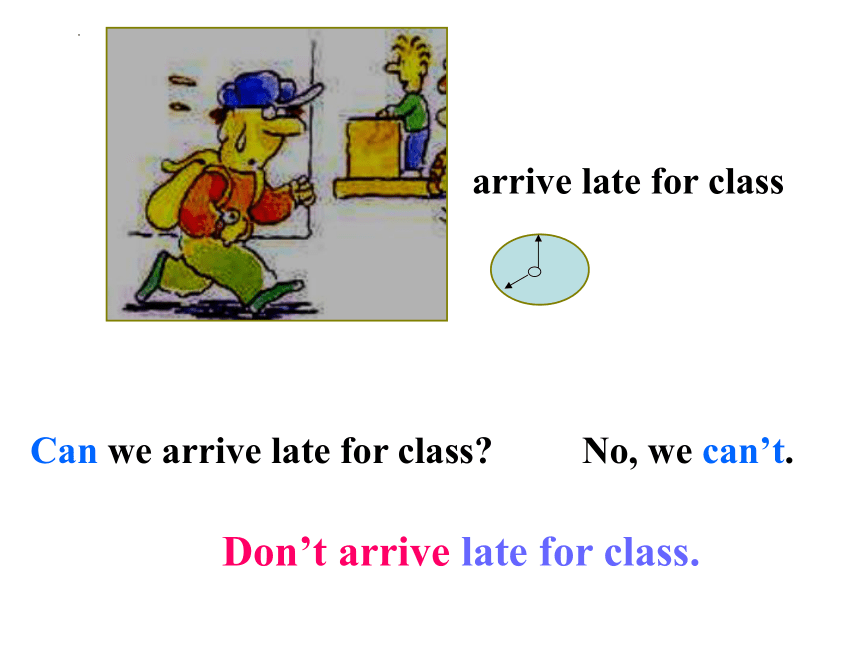 arrive late for class

Can we arrive late for class? No, we can’t.

Don’t arrive late for class.